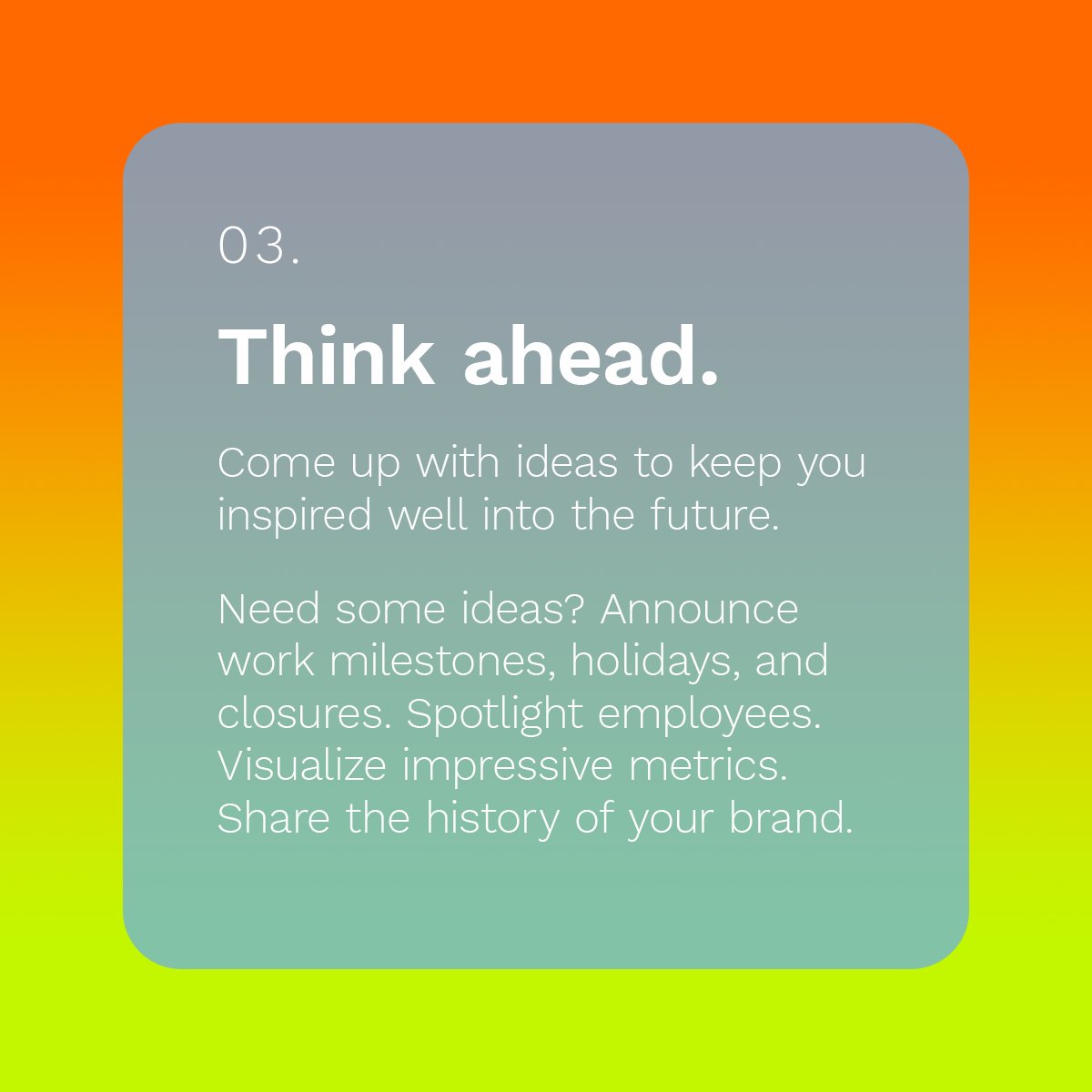 03.

Think ahead.

Come up with ideas to keep you inspired well into the future.

Need some ideas? Announce work milestones, holidays, and closures. Spotlight employees. Visualize impressive metrics. Share the history of your brand.